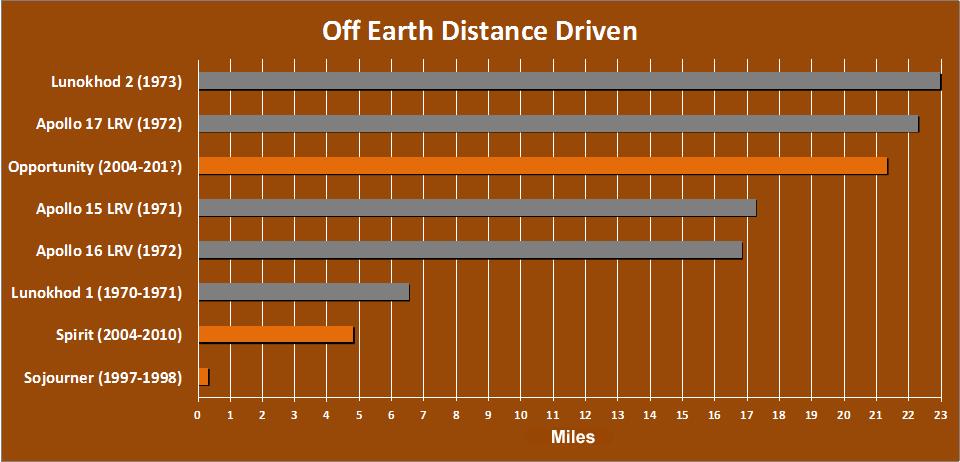 Off Earth Distance Driven

Lunokhod 2 (1973)
Apollo 17 LRV (1972)
Opportunity (2004-201?)
Apollo 15 LRV (1971)
Apollo 16 LRV (1972)
Lunokhod 1 (1970-1971)
Spirit (2004-2010)
Sojourner (1997-1998)

0 1 2 3 4 5 6 7 8 9 10 11 12 13 14 15 16 17 18 19 20 21 22 23

Miles